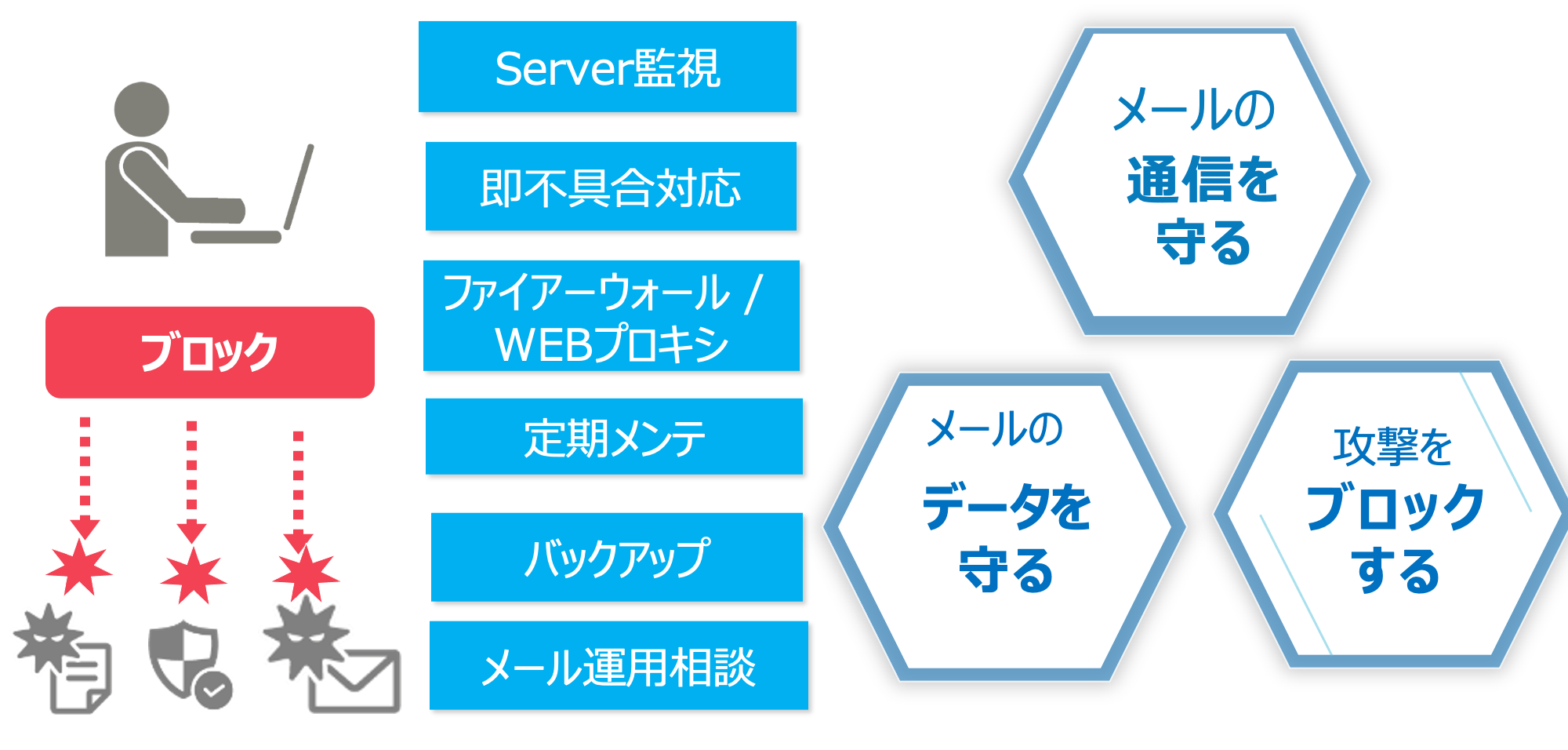 ブロック

Server監視

即不具合対応

ファイアーウォール / WEBプロキシ

定期メンテ

バックアップ

メール運用相談

メールの
通信を
守る

メールの
データを
守る

攻撃を
ブロック
する